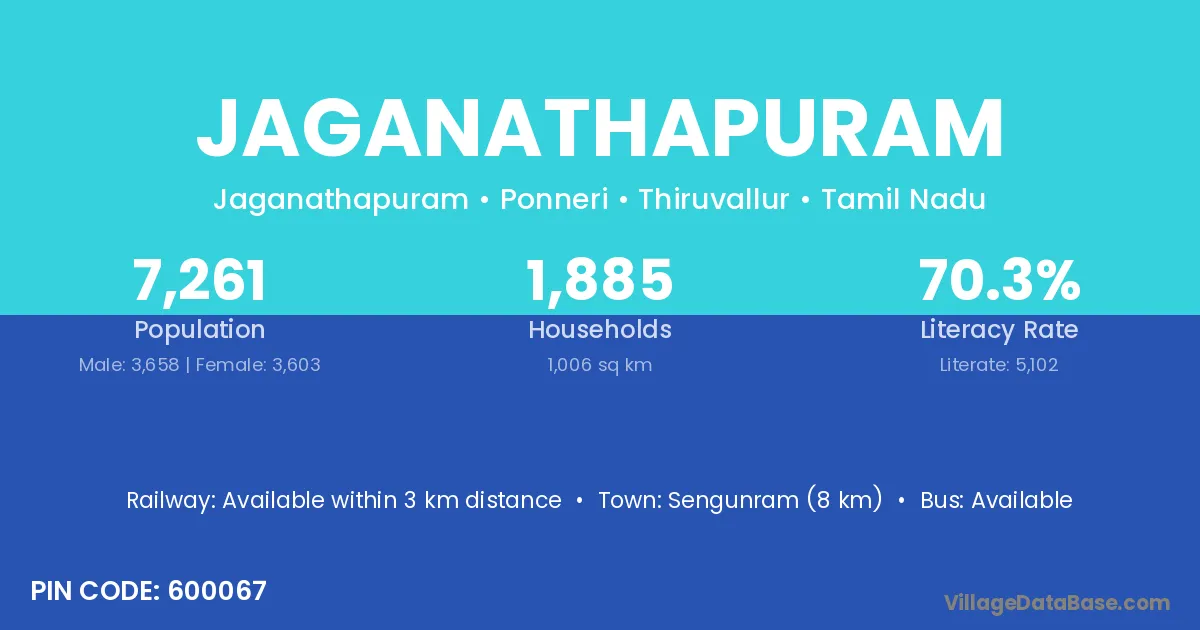 JAGANATHAPURAM

Jaganathapuram • Ponneri • Thiruvallur • Tamil Nadu

7,261
Population
Male: 3,658 | Female: 3,603

1,885
Households
1,006 sq km

70.3%
Literacy Rate
Literate: 5,102

Railway: Available within 3 km distance • Town: Sengunram (8 km) • Bus: Available

PIN CODE: 600067

VillageDataBase.com